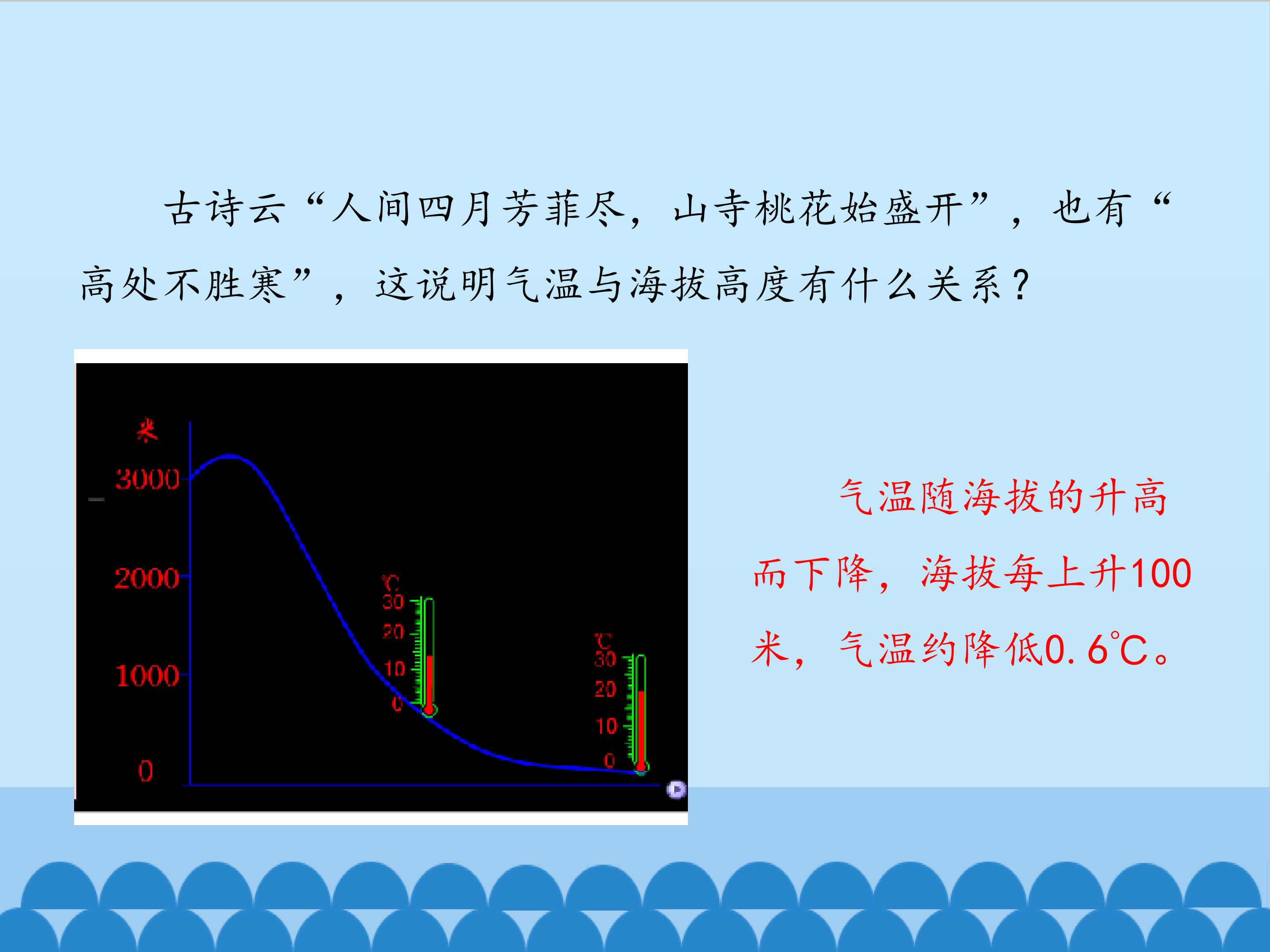 古诗云“人间四月芳菲尽，山寺桃花始盛开”，也有“高处不胜寒”，这说明气温与海拔高度有什么关系？

米
3000
2000
1000
0
℃
30
20
10
0
℃
30
20
10
0

气温随海拔的升高而下降，海拔每上升100米，气温约降低0.6℃。